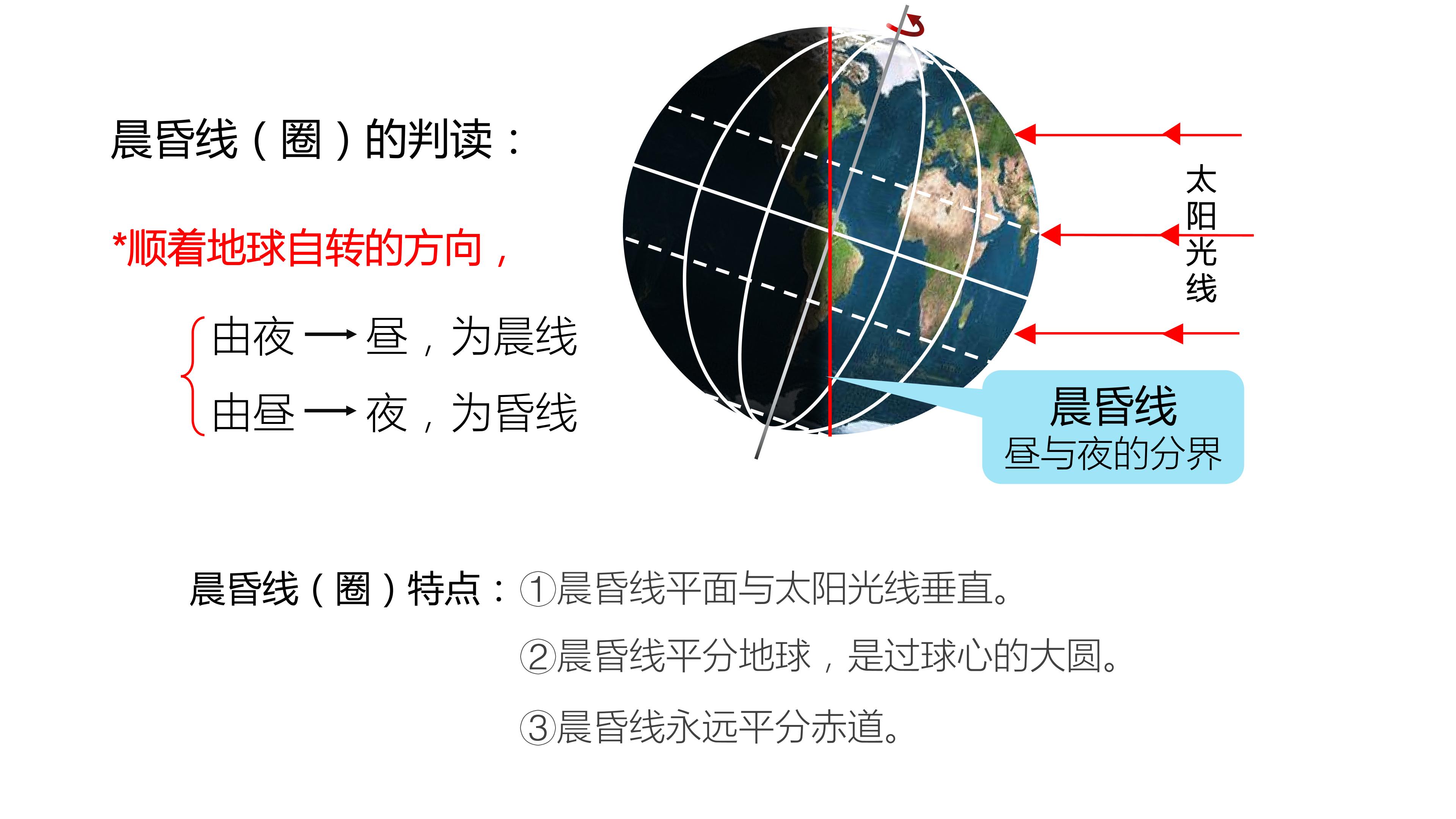 晨昏线（圈）的判读：

*顺着地球自转的方向，

由夜→昼，为晨线

由昼→夜，为昏线

太阳光线

晨昏线
昼与夜的分界

晨昏线（圈）特点：①晨昏线平面与太阳光线垂直。

②晨昏线平分地球，是过球心的大圆。

③晨昏线永远平分赤道。